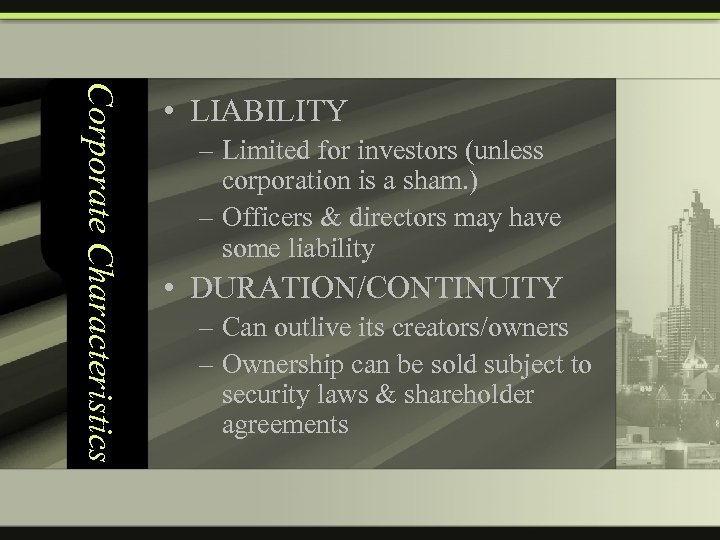 Corporate Characteristics

• LIABILITY
– Limited for investors (unless corporation is a sham.)
– Officers & directors may have some liability
• DURATION/CONTINUITY
– Can outlive its creators/owners
– Ownership can be sold subject to security laws & shareholder agreements